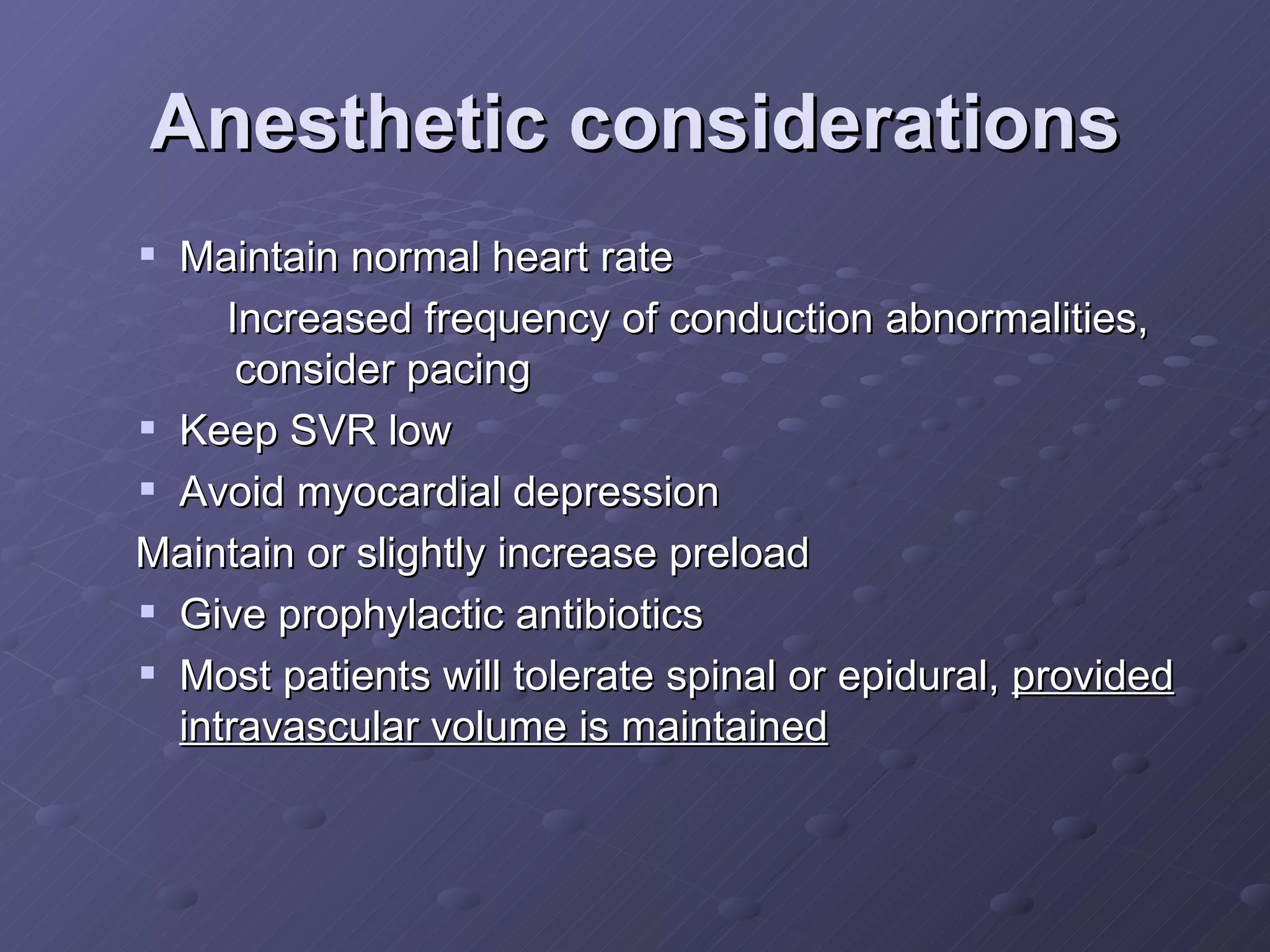 Anesthetic considerations

▪ Maintain normal heart rate

Increased frequency of conduction abnormalities, consider pacing

▪ Keep SVR low

▪ Avoid myocardial depression

Maintain or slightly increase preload

▪ Give prophylactic antibiotics

▪ Most patients will tolerate spinal or epidural, provided intravascular volume is maintained